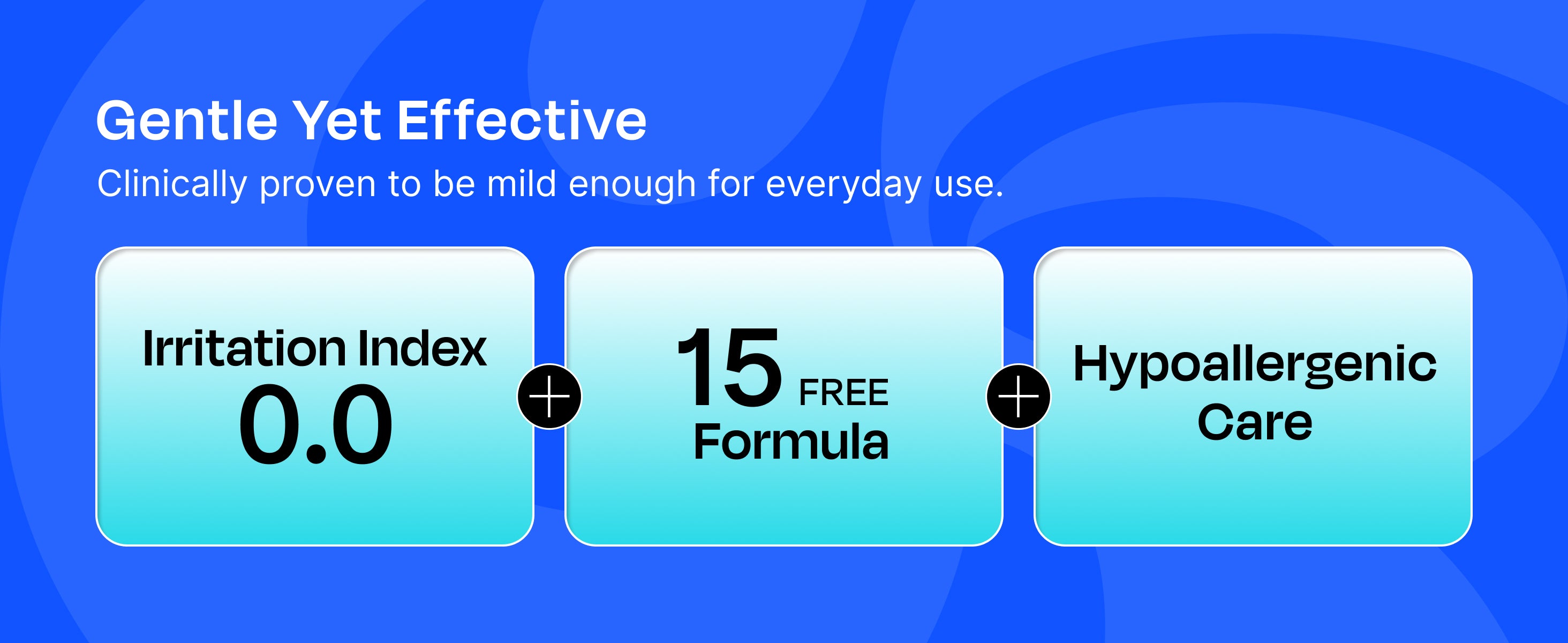 Gentle Yet Effective
Clinically proven to be mild enough for everyday use.

Irritation Index
0.0

+

15 FREE
Formula

+

Hypoallergenic
Care